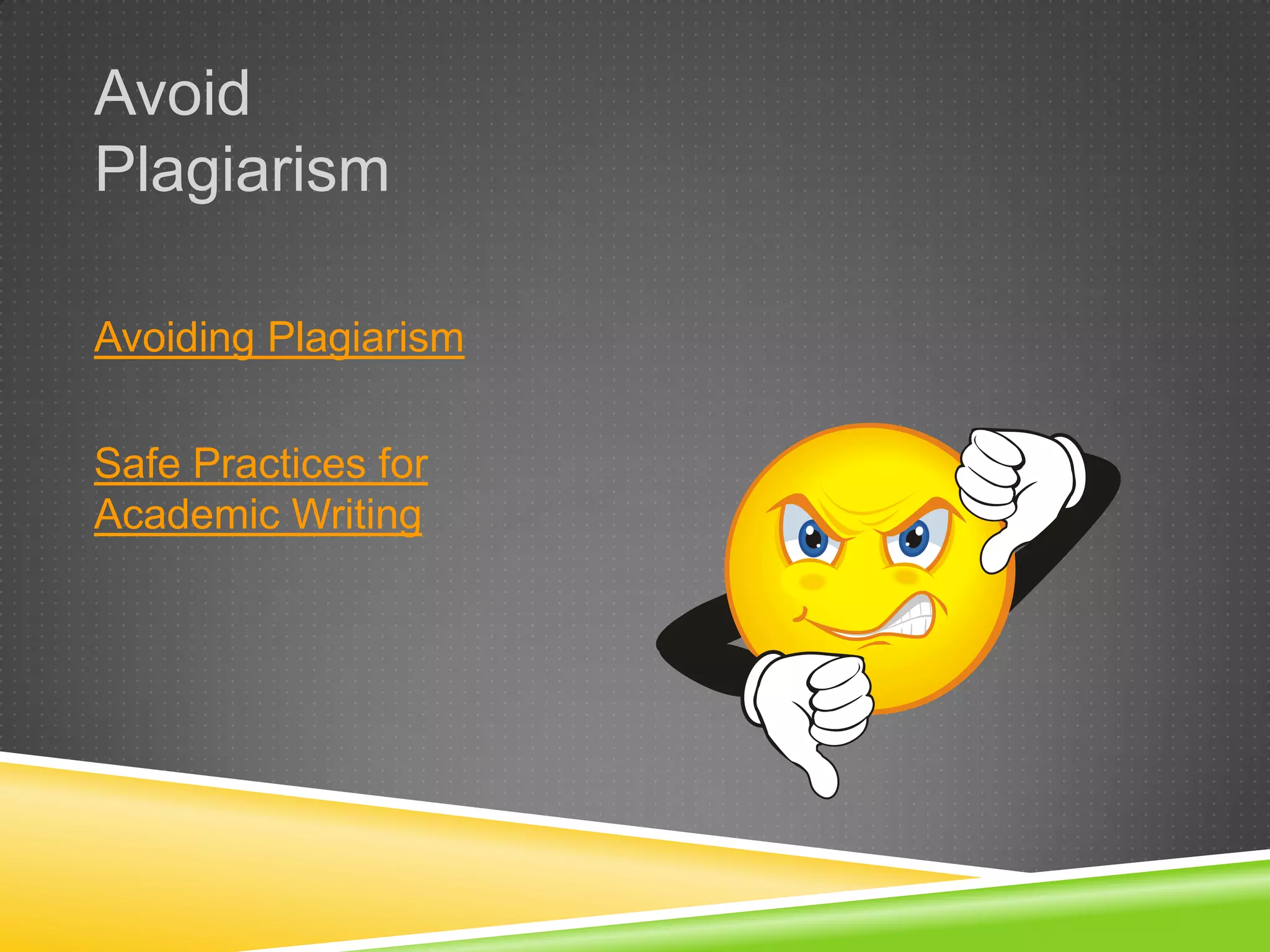 Avoid Plagiarism

Avoiding Plagiarism

Safe Practices for Academic Writing